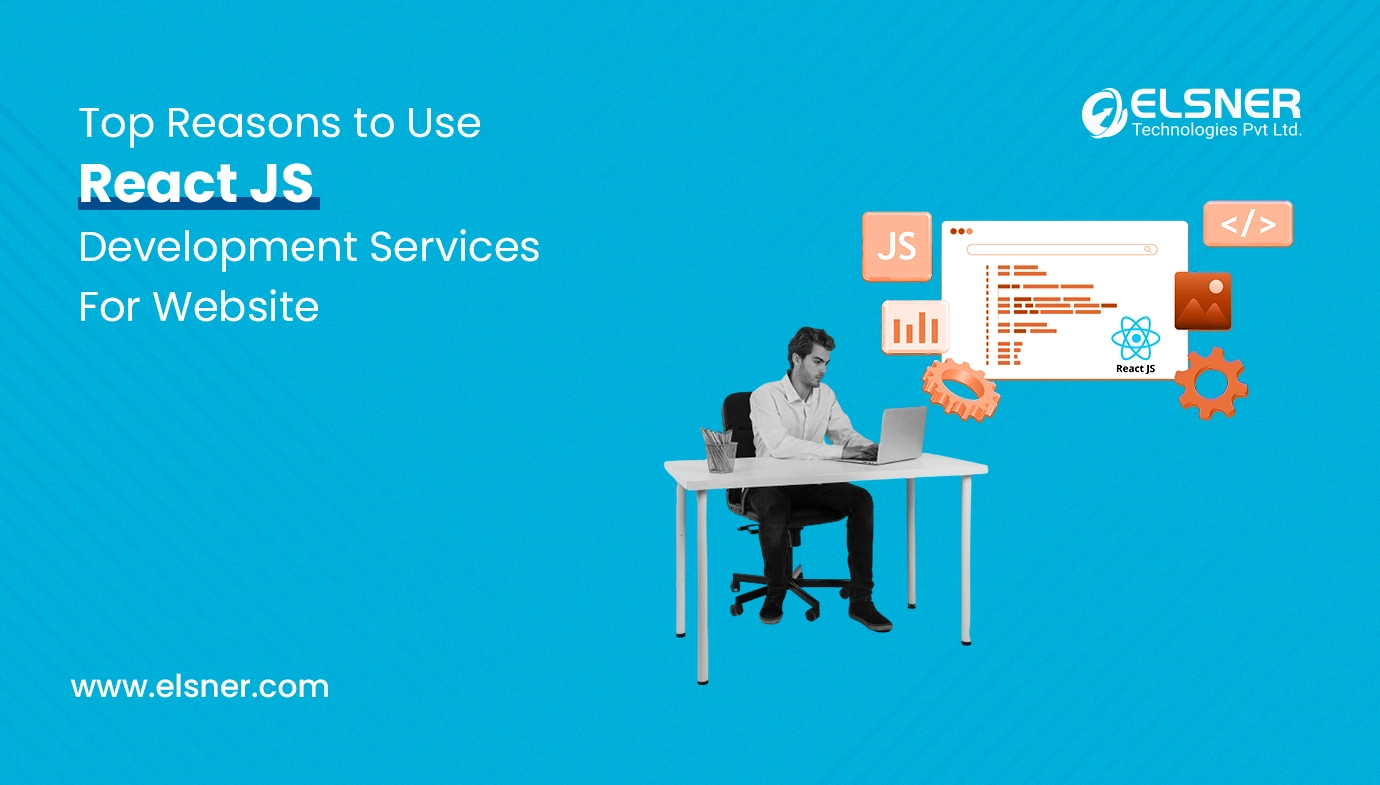 Top Reasons to Use
React JS
Development Services
For Website

ELSNER
Technologies Pvt Ltd.

JS

</>

React JS

www.elsner.com